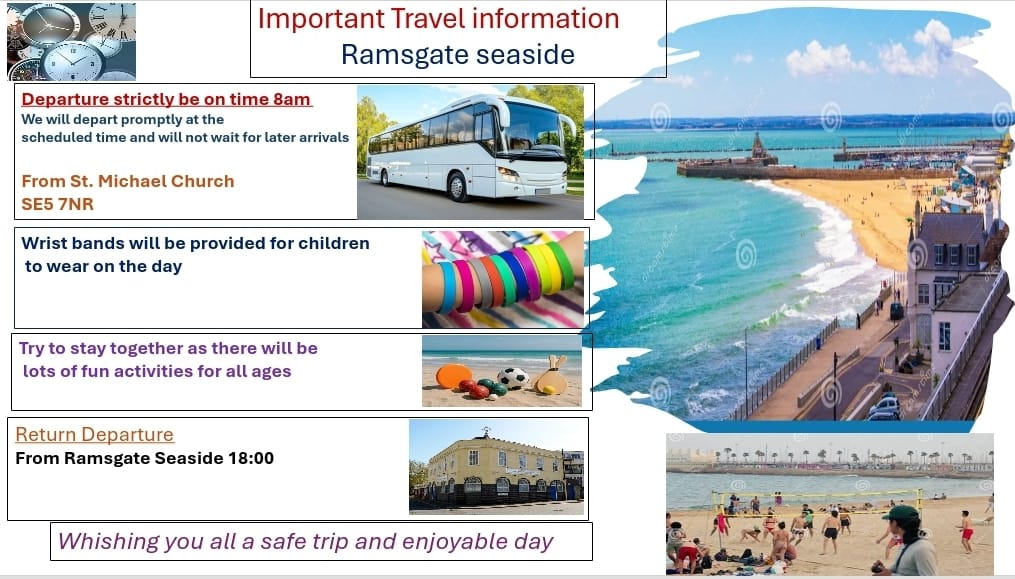 Important Travel information
Ramsgate seaside

Departure strictly be on time 8am
We will depart promptly at the scheduled time and will not wait for later arrivals

From St. Michael Church
SE5 7NR

Wrist bands will be provided for children to wear on the day

Try to stay together as there will be lots of fun activities for all ages

Return Departure
From Ramsgate Seaside 18:00

Whishing you all a safe trip and enjoyable day